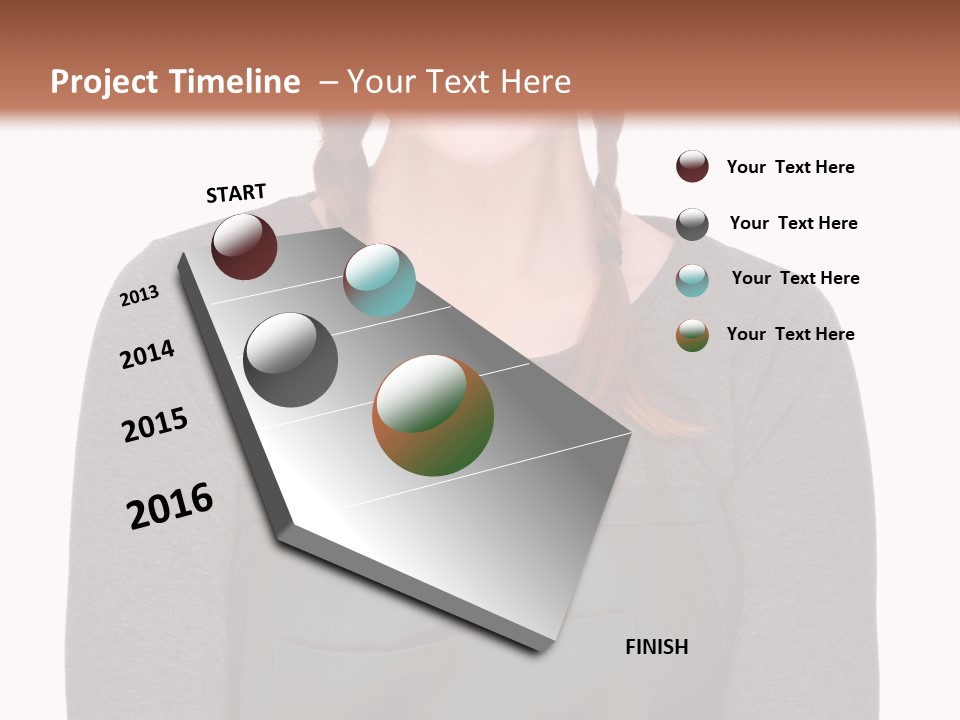 Project Timeline – Your Text Here

START

2013

2014

2015

2016

FINISH

Your Text Here

Your Text Here

Your Text Here

Your Text Here